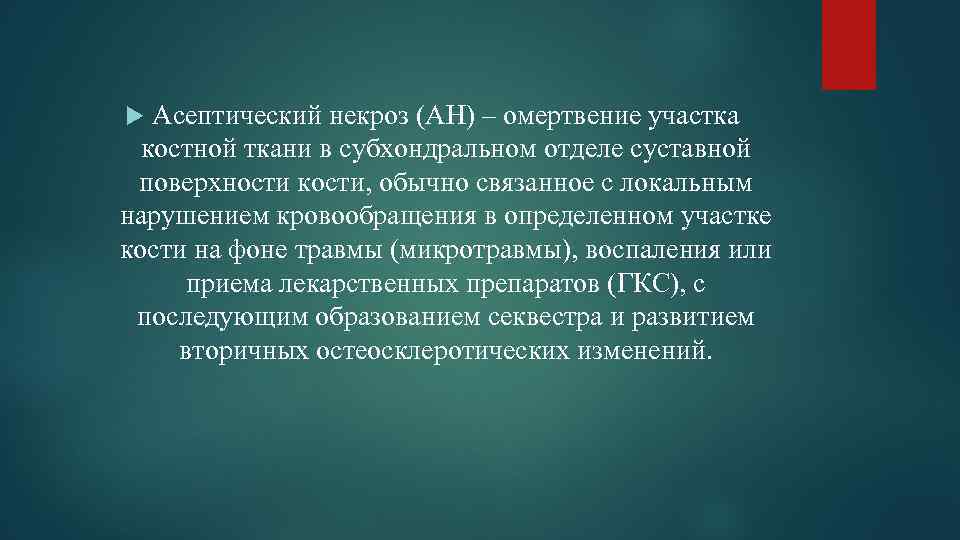 Асептический некроз (АН) – омертвение участка костной ткани в субхондральном отделе суставной поверхности кости, обычно связанное с локальным нарушением кровообращения в определенном участке кости на фоне травмы (микротравмы), воспаления или приема лекарственных препаратов (ГКС), с последующим образованием секвестра и развитием вторичных остеосклеротических изменений.